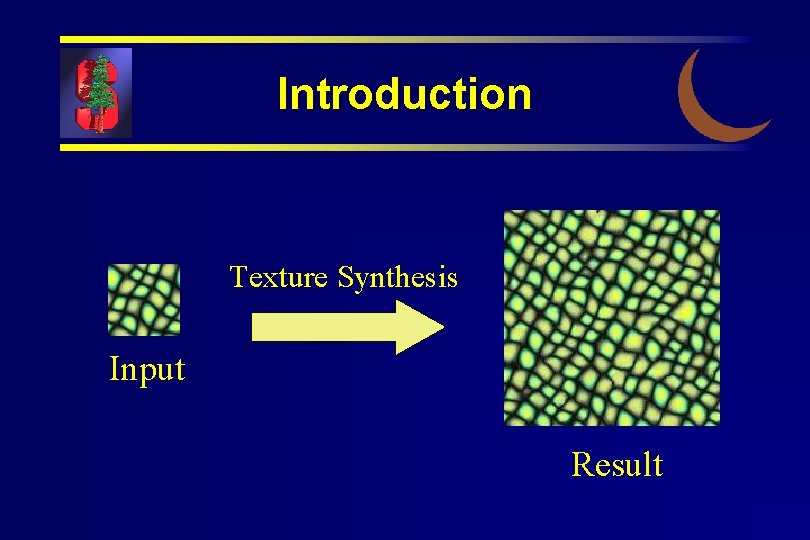 Introduction

Texture Synthesis

Input

Result